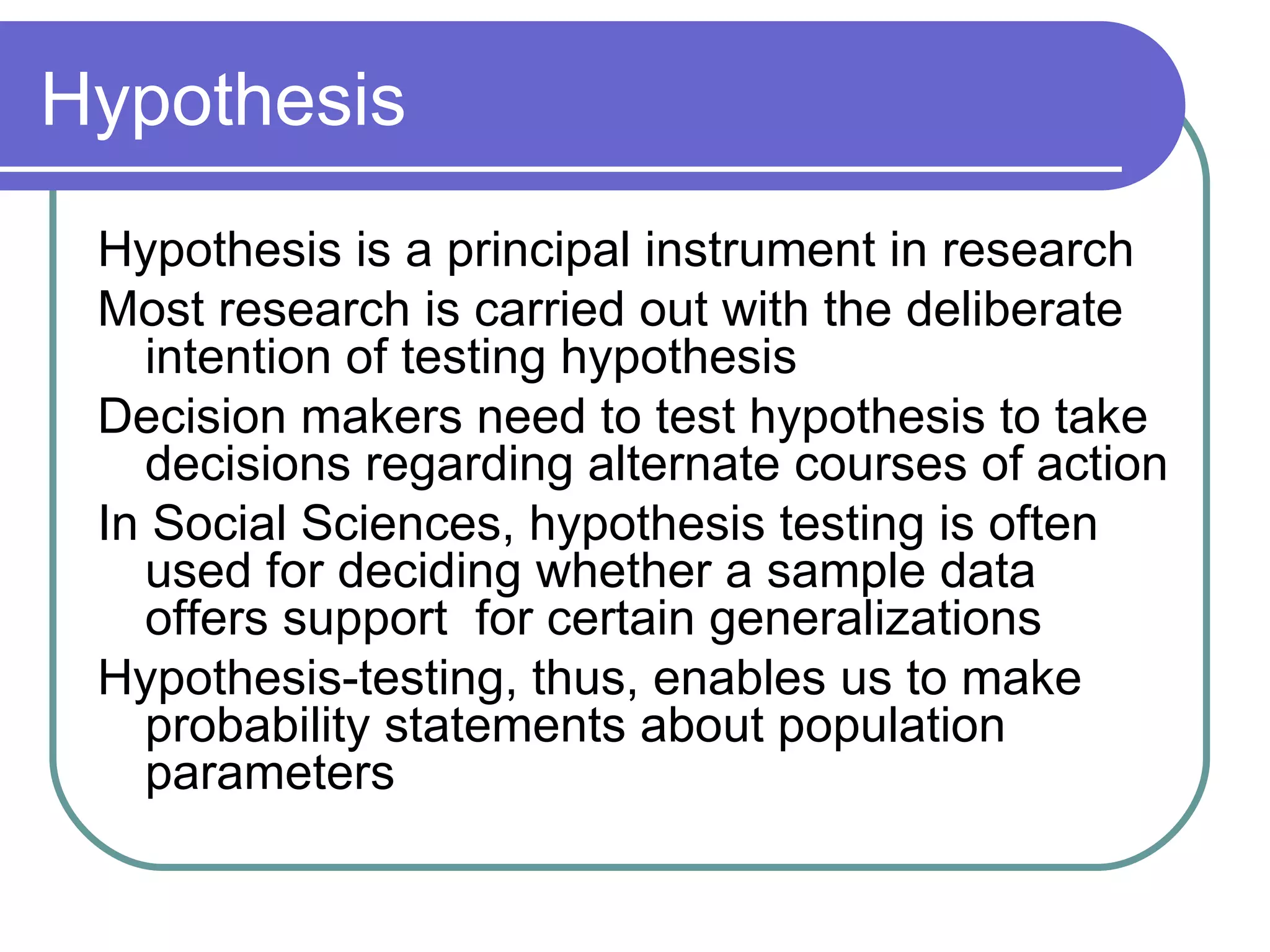 Hypothesis

Hypothesis is a principal instrument in research

Most research is carried out with the deliberate intention of testing hypothesis

Decision makers need to test hypothesis to take decisions regarding alternate courses of action

In Social Sciences, hypothesis testing is often used for deciding whether a sample data offers support  for certain generalizations

Hypothesis-testing, thus, enables us to make probability statements about population parameters